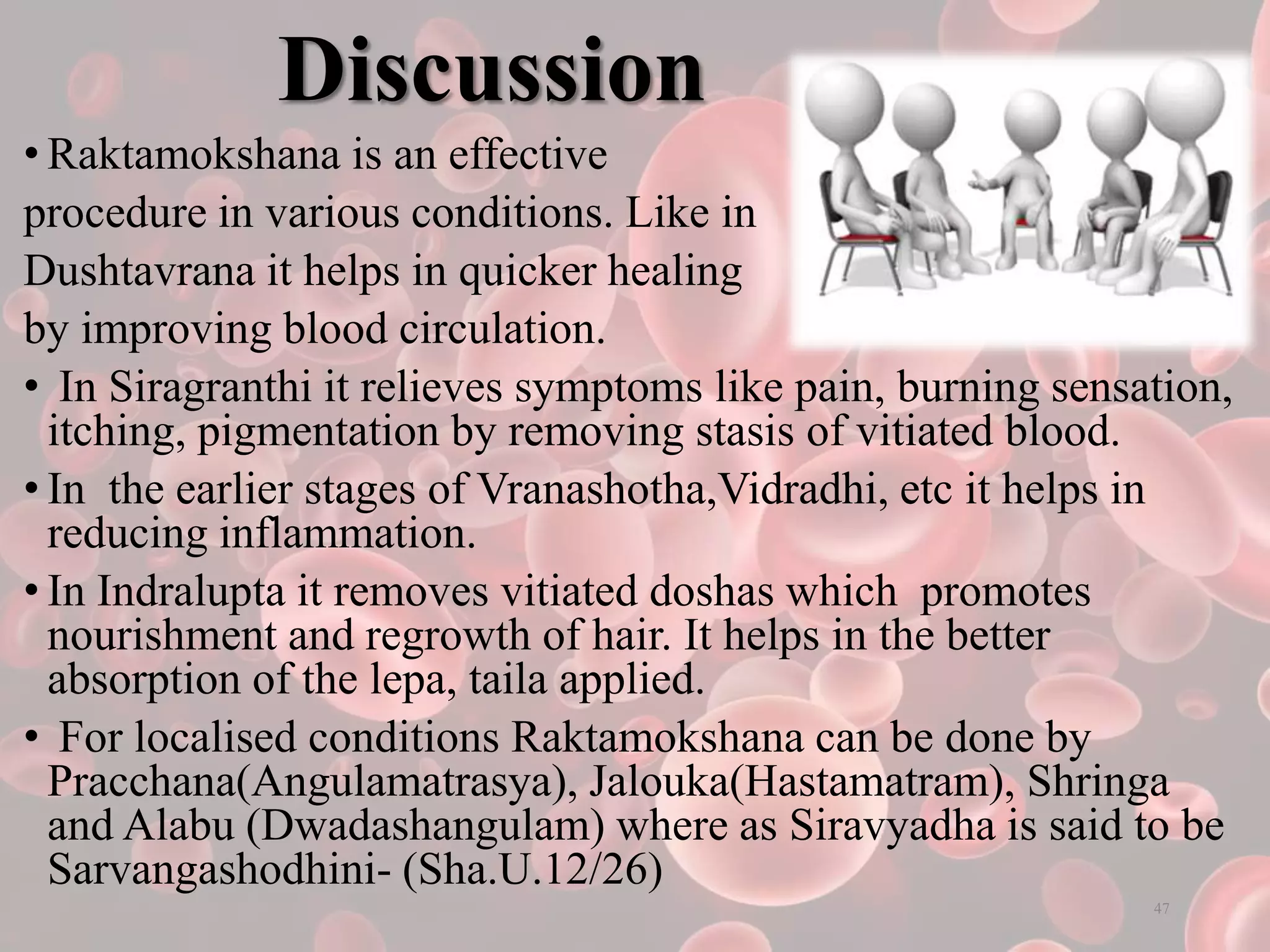 Discussion

• Raktamokshana is an effective procedure in various conditions. Like in Dushtavrana it helps in quicker healing by improving blood circulation.

• In Siragranthi it relieves symptoms like pain, burning sensation, itching, pigmentation by removing stasis of vitiated blood.

• In the earlier stages of Vranashotha,Vidradhi, etc it helps in reducing inflammation.

• In Indralupta it removes vitiated doshas which promotes nourishment and regrowth of hair. It helps in the better absorption of the lepa, taila applied.

• For localised conditions Raktamokshana can be done by Pracchana(Angulamatrasya), Jalouka(Hastamatram), Shringa and Alabu (Dwadashangulam) where as Siravyadha is said to be Sarvangashodhini- (Sha.U.12/26)

47